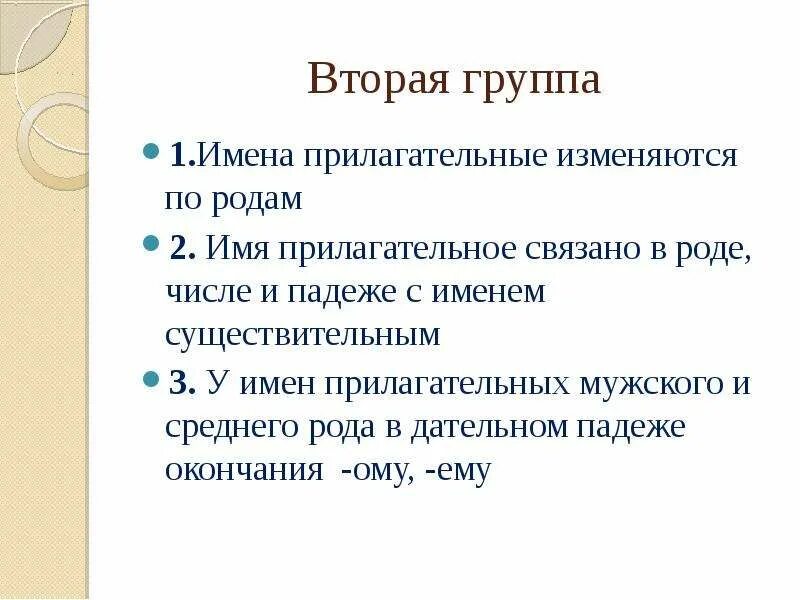 Вторая группа

1.Имена прилагательные изменяются по родам

2. Имя прилагательное связано в роде, числе и падеже с именем существительным

3. У имен прилагательных мужского и среднего рода в дательном падеже окончания -ому, -ему